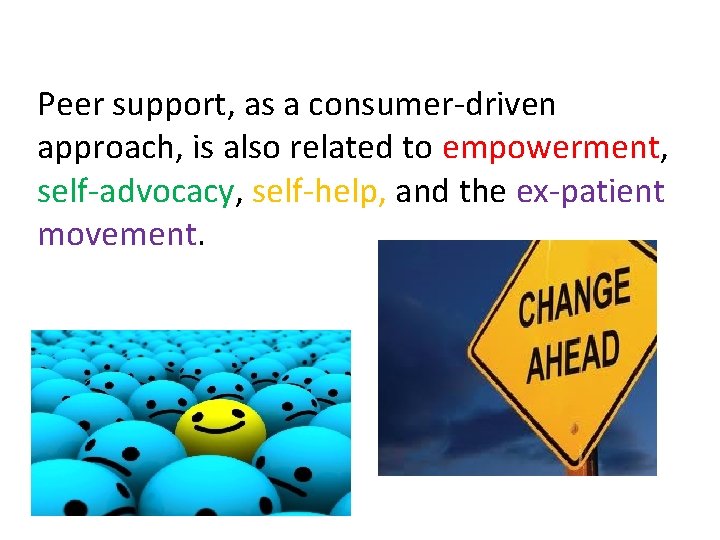 Peer support, as a consumer-driven approach, is also related to empowerment, self-advocacy, self-help, and the ex-patient movement.

CHANGE AHEAD